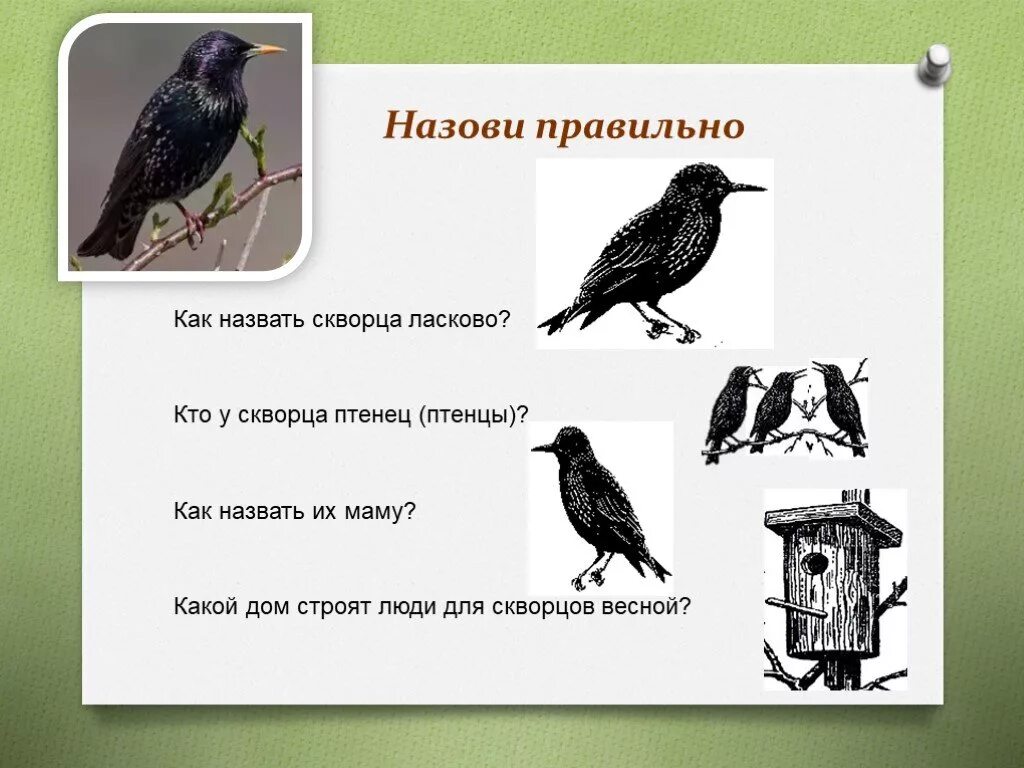 Назови правильно

Как назвать скворца ласково?

Кто у скворца птенец (птенцы)?

Как назвать их маму?

Какой дом строят люди для скворцов весной?